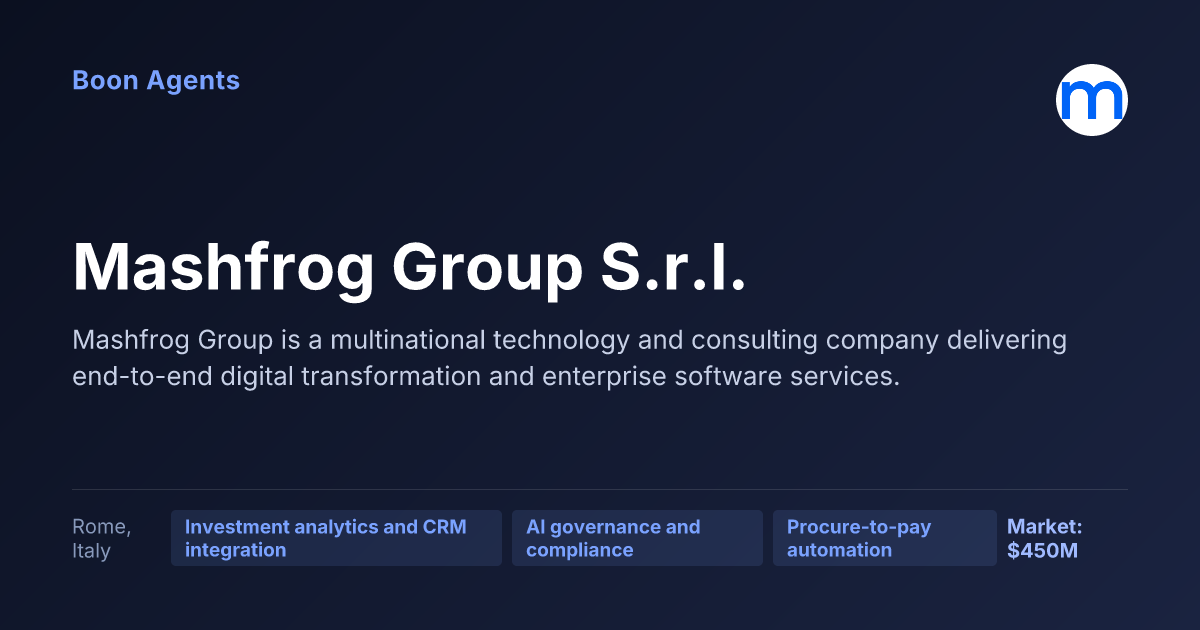 Boon Agents

m

Mashfrog Group S.r.l.

Mashfrog Group is a multinational technology and consulting company delivering end-to-end digital transformation and enterprise software services.

Rome, Italy

Investment analytics and CRM integration

AI governance and compliance

Procure-to-pay automation

Market: $450M